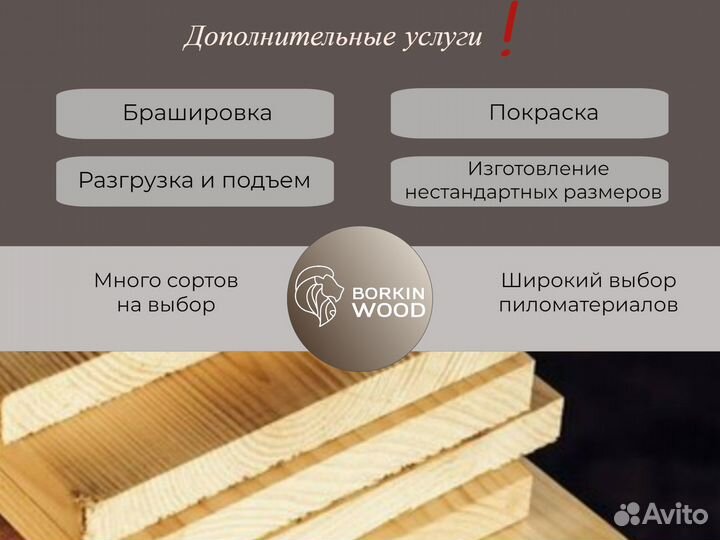 Дополнительные услуги !

Брашировка

Покраска

Разгрузка и подъем

Изготовление нестандартных размеров

Много сортов на выбор

BORKIN WOOD

Широкий выбор пиломатериалов

Avito